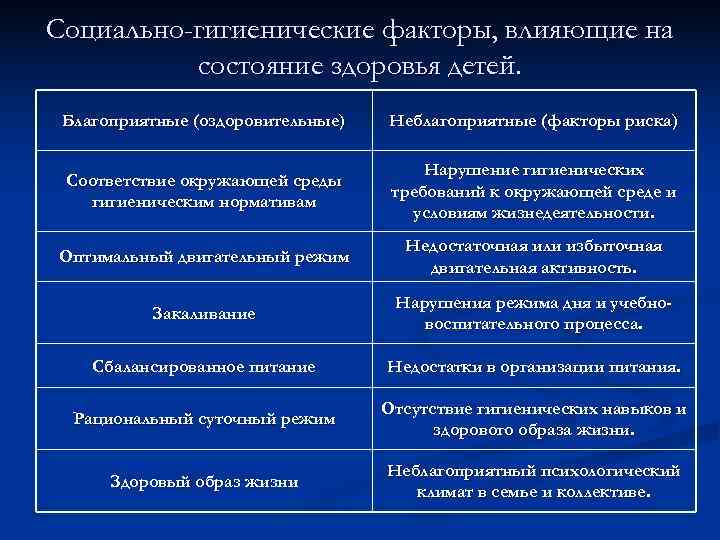 Социально-гигиенические факторы, влияющие на состояние здоровья детей.

| Благоприятные (оздоровительные) | Неблагоприятные (факторы риска) |
|---|---|
| Соответствие окружающей среды гигиеническим нормативам | Нарушение гигиенических требований к окружающей среде и условиям жизнедеятельности. |
| Оптимальный двигательный режим | Недостаточная или избыточная двигательная активность. |
| Закаливание | Нарушения режима дня и учебно-воспитательного процесса. |
| Сбалансированное питание | Недостатки в организации питания. |
| Рациональный суточный режим | Отсутствие гигиенических навыков и здорового образа жизни. |
| Здоровый образ жизни | Неблагоприятный психологический климат в семье и коллективе. |